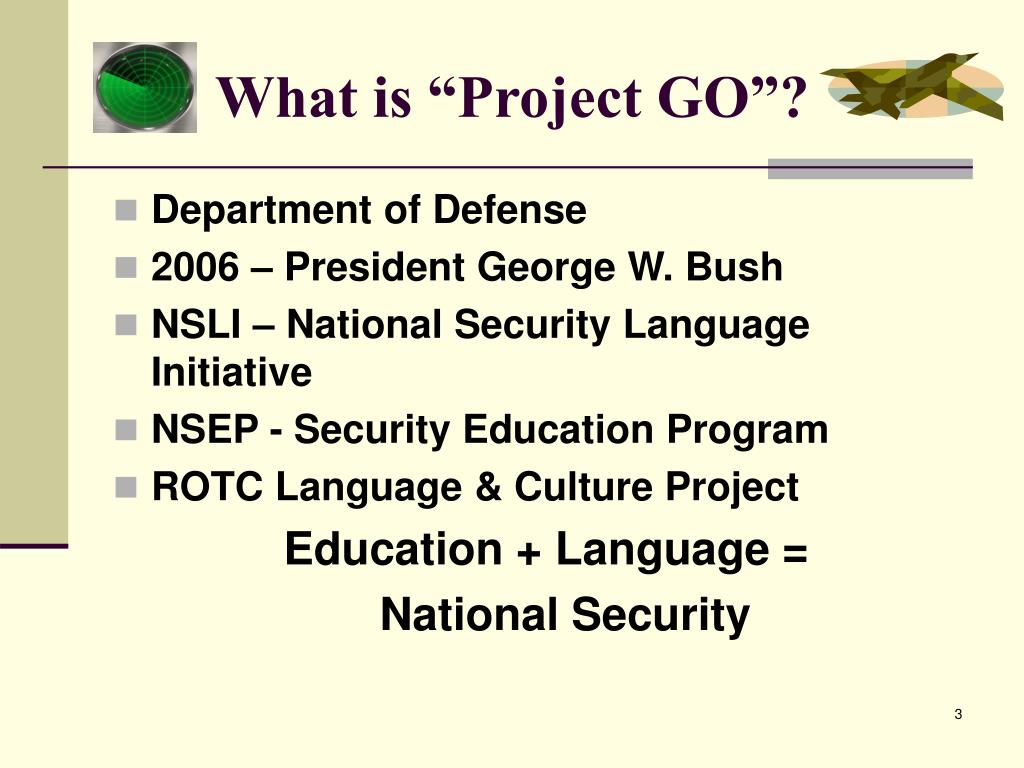 What is “Project GO”?

Department of Defense
2006 – President George W. Bush
NSLI – National Security Language Initiative
NSEP - Security Education Program
ROTC Language & Culture Project

Education + Language =
National Security

3